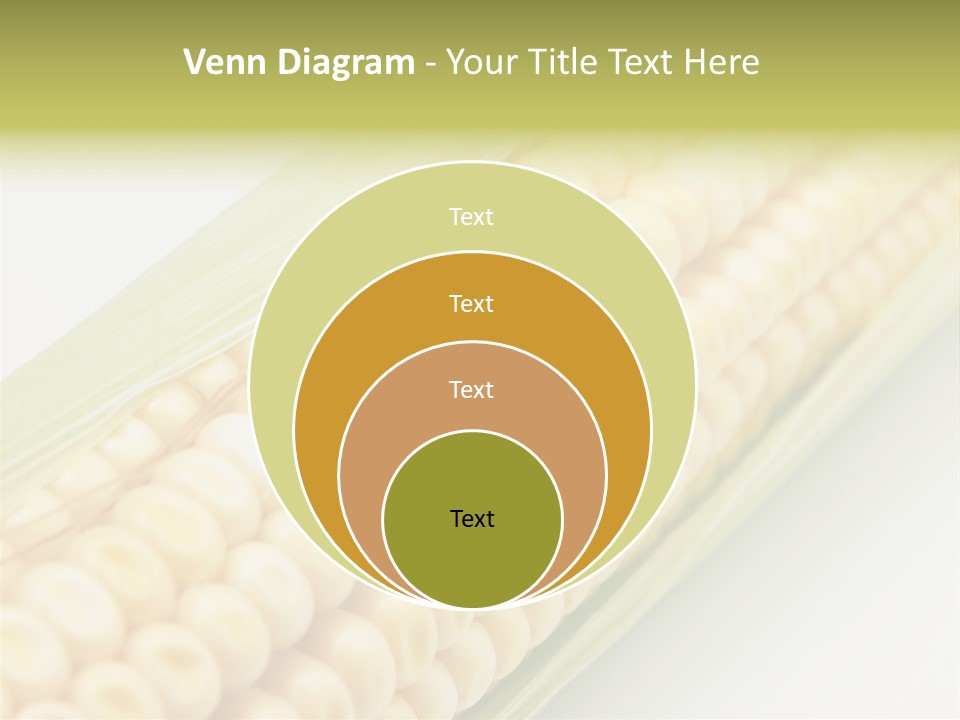 Venn Diagram - Your Title Text Here

Text

Text

Text

Text